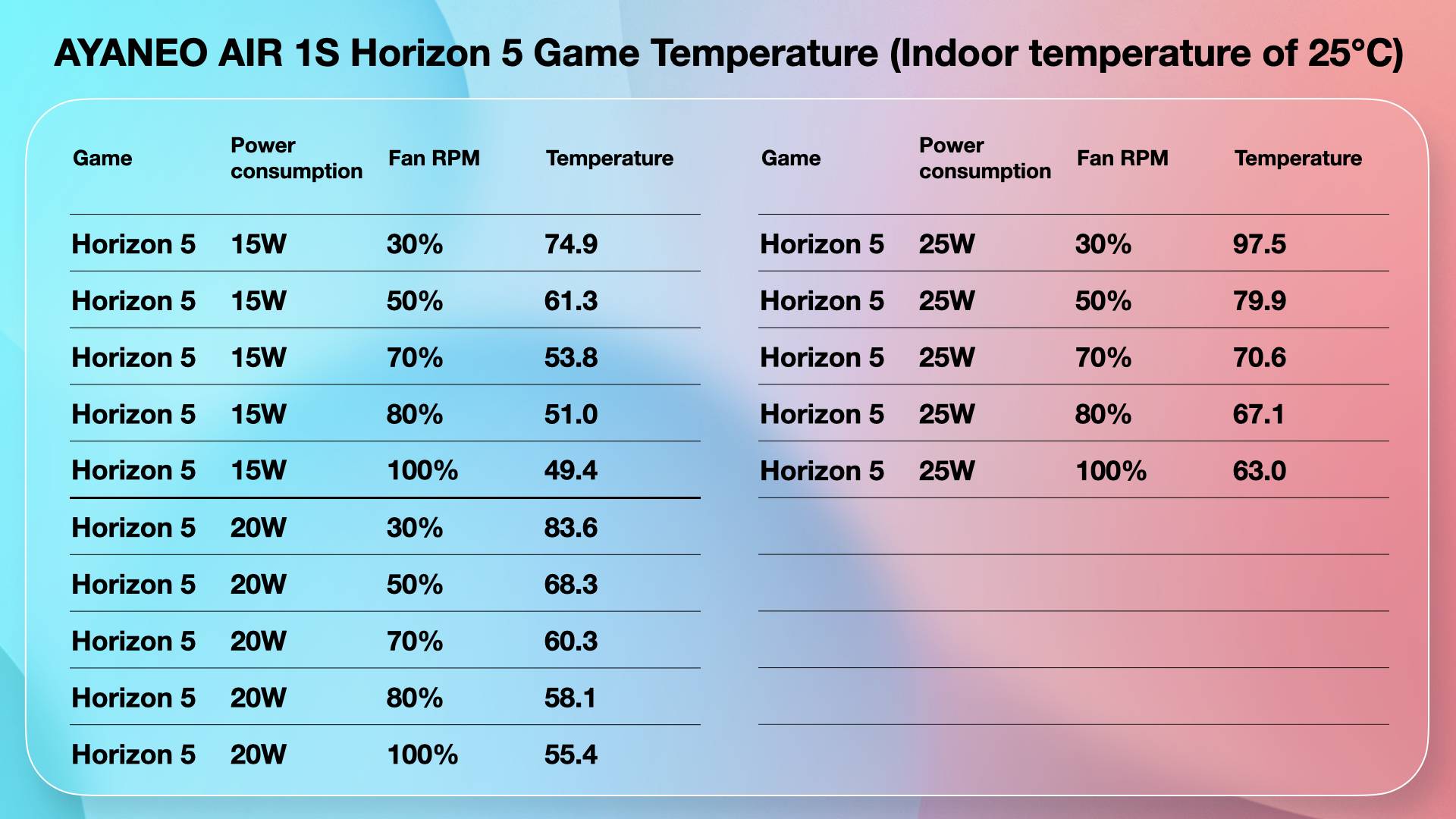 AYANEO AIR 1S Horizon 5 Game Temperature (Indoor temperature of 25°C)

| Game | Power consumption | Fan RPM | Temperature |
|---|---|---|---|
| Horizon 5 | 15W | 30% | 74.9 |
| Horizon 5 | 15W | 50% | 61.3 |
| Horizon 5 | 15W | 70% | 53.8 |
| Horizon 5 | 15W | 80% | 51.0 |
| Horizon 5 | 15W | 100% | 49.4 |
| Horizon 5 | 20W | 30% | 83.6 |
| Horizon 5 | 20W | 50% | 68.3 |
| Horizon 5 | 20W | 70% | 60.3 |
| Horizon 5 | 20W | 80% | 58.1 |
| Horizon 5 | 20W | 100% | 55.4 |

| Game | Power consumption | Fan RPM | Temperature |
|---|---|---|---|
| Horizon 5 | 25W | 30% | 97.5 |
| Horizon 5 | 25W | 50% | 79.9 |
| Horizon 5 | 25W | 70% | 70.6 |
| Horizon 5 | 25W | 80% | 67.1 |
| Horizon 5 | 25W | 100% | 63.0 |